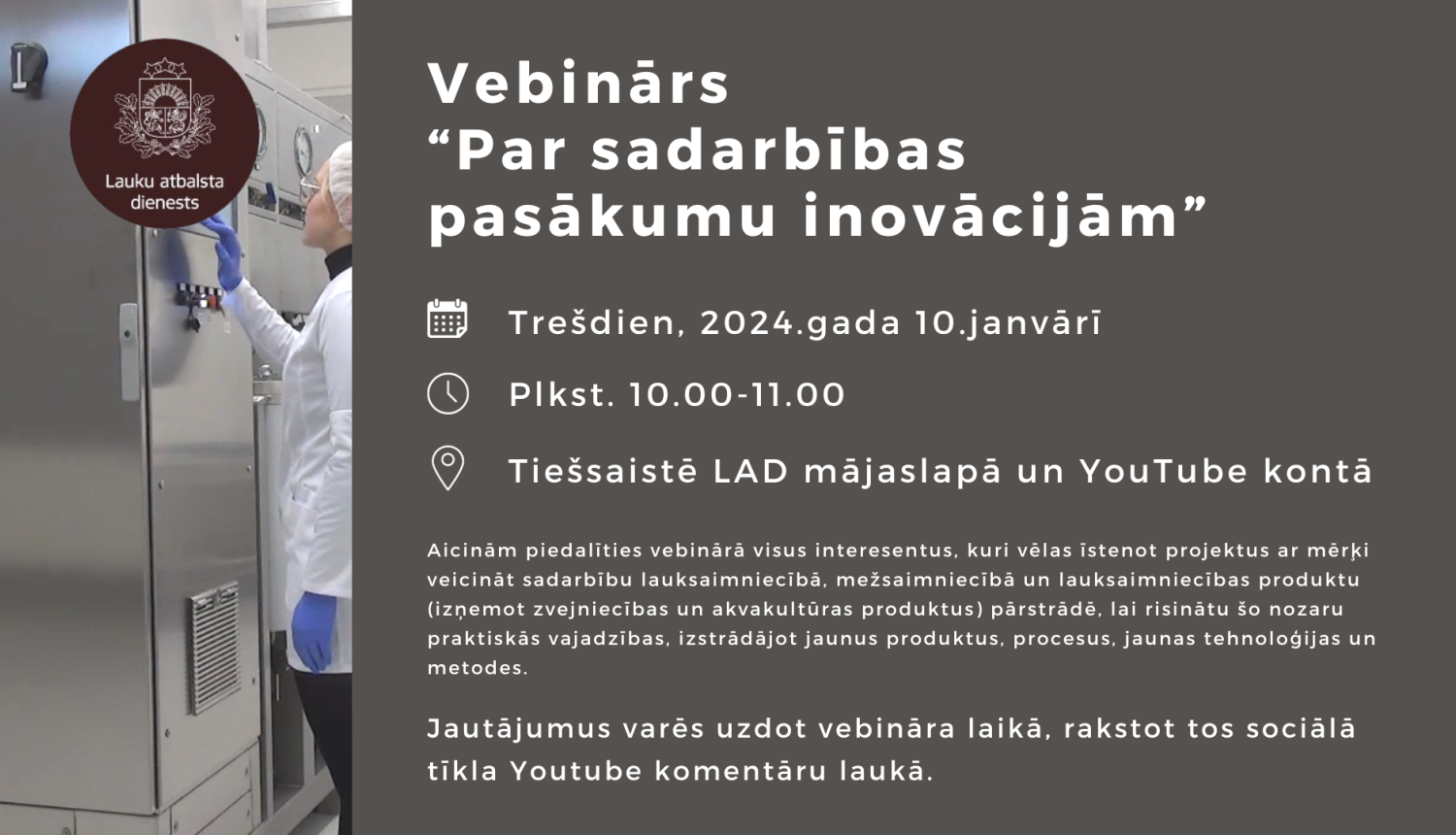 Lauku atbalsta dienests

Vebinārs
“Par sadarbības pasākumu inovācijām”

Trešdien, 2024.gada 10.janvārī

Plkst. 10.00-11.00

Tiešsaistē LAD mājaslapā un YouTube kontā

Aicinām piedalīties vebinārā visus interesentus, kuri vēlas īstenot projektus ar mērķi veicināt sadarbību lauksaimniecībā, mežsaimniecībā un lauksaimniecības produktu (izņemot zvejniecības un akvakultūras produktus) pārstrādē, lai risinātu šo nozaru praktiskās vajadzības, izstrādājot jaunus produktus, procesus, jaunas tehnoloģijas un metodes.

Jautājumus varēs uzdot vebināra laikā, rakstot tos sociālā tīkla Youtube komentāru laukā.